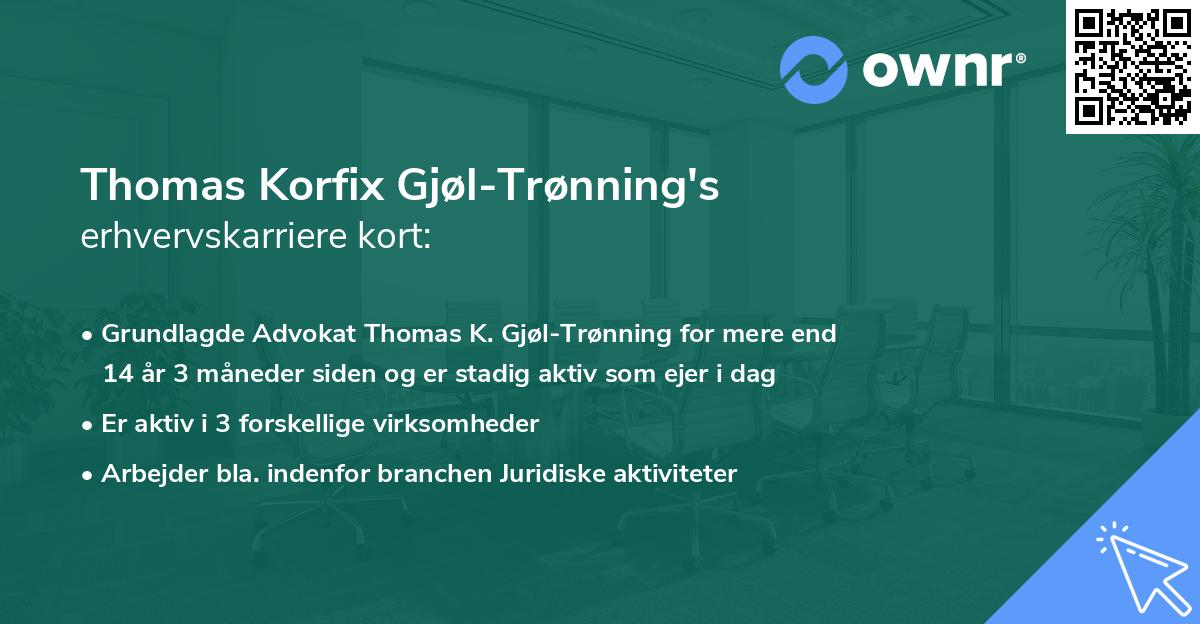 ownr®

Thomas Korfix Gjøl-Trønning's erhvervskarriere kort:

• Grundlagde Advokat Thomas K. Gjøl-Trønning for mere end 14 år 3 måneder siden og er stadig aktiv som ejer i dag
• Er aktiv i 3 forskellige virksomheder
• Arbejder bla. indenfor branchen Juridiske aktiviteter